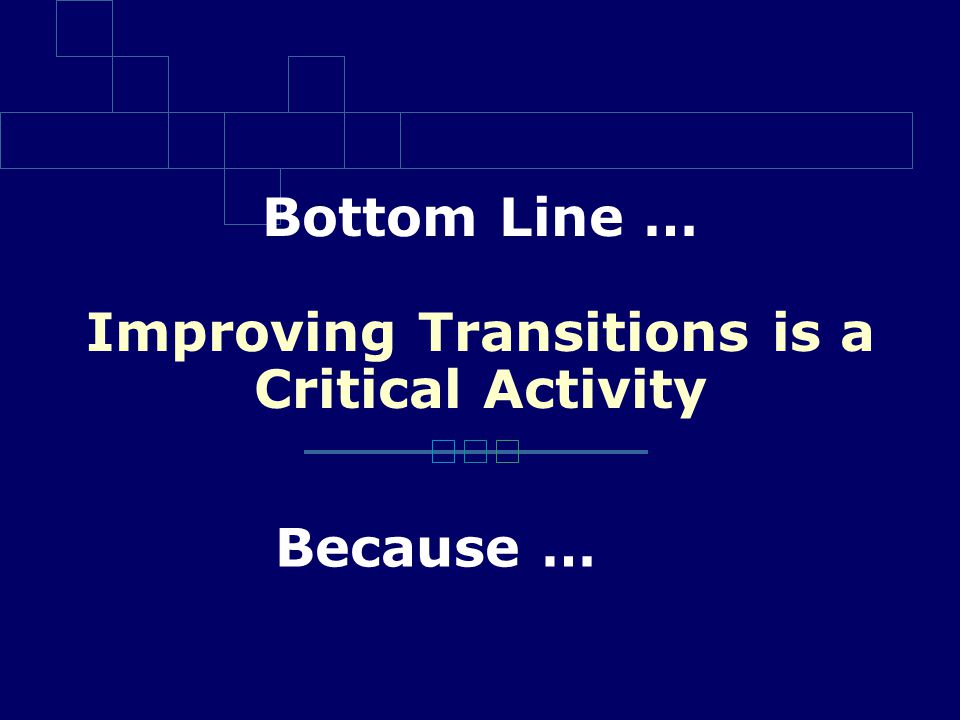 Bottom Line …

Improving Transitions is a Critical Activity

Because …